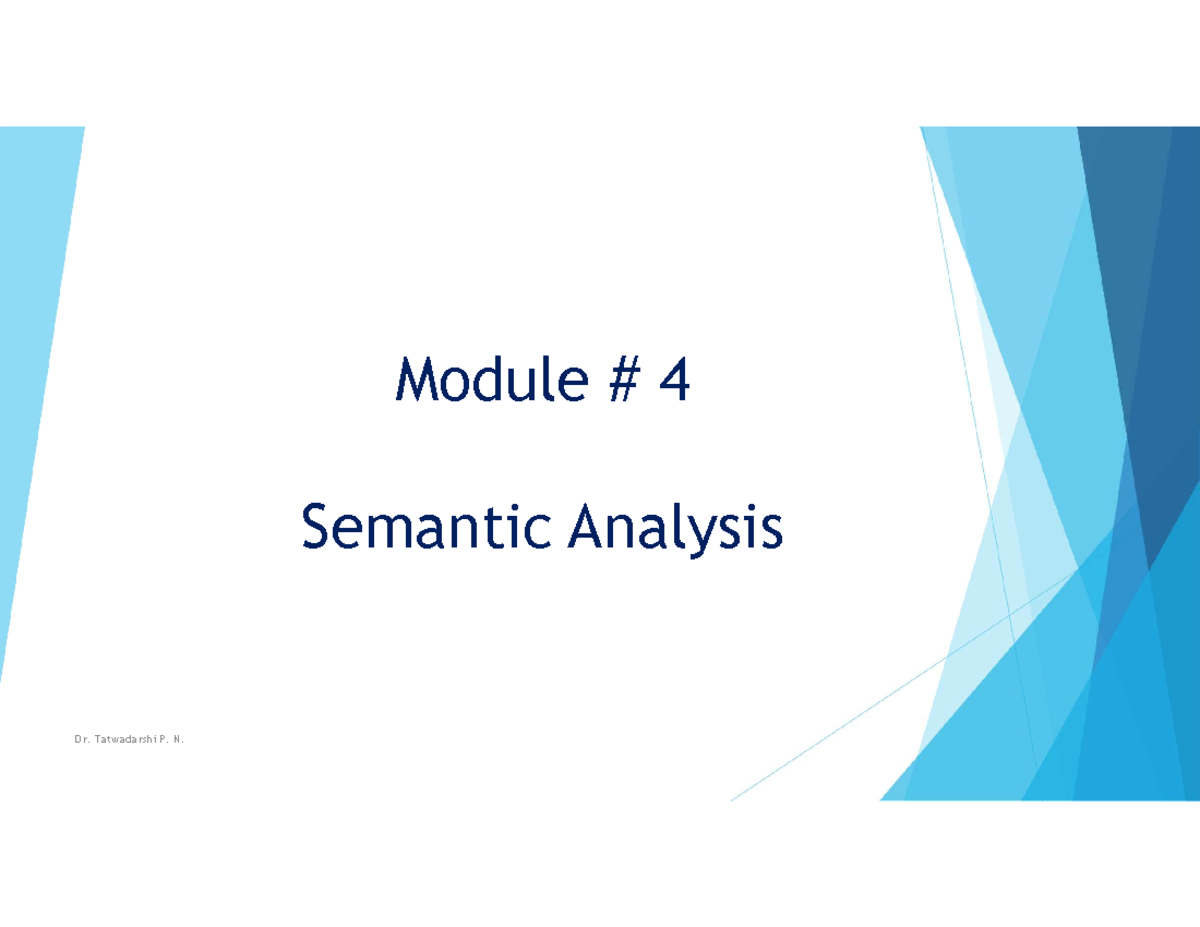 Module # 4

Semantic Analysis

Dr. Tatwadarshi P. N.